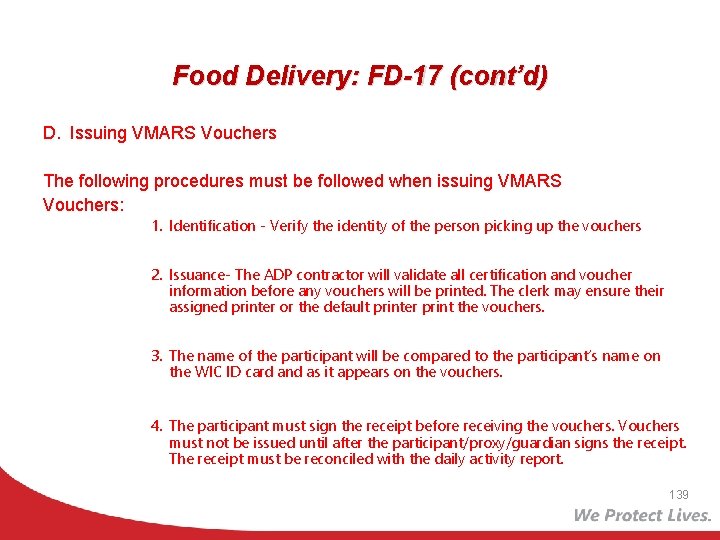 Food Delivery: FD-17 (cont'd)

D. Issuing VMARS Vouchers

The following procedures must be followed when issuing VMARS Vouchers:

1. Identification - Verify the identity of the person picking up the vouchers

2. Issuance- The ADP contractor will validate all certification and voucher information before any vouchers will be printed. The clerk may ensure their assigned printer or the default printer print the vouchers.

3. The name of the participant will be compared to the participant's name on the WIC ID card and as it appears on the vouchers.

4. The participant must sign the receipt before receiving the vouchers. Vouchers must not be issued until after the participant/proxy/guardian signs the receipt. The receipt must be reconciled with the daily activity report.

139

We Protect Lives.